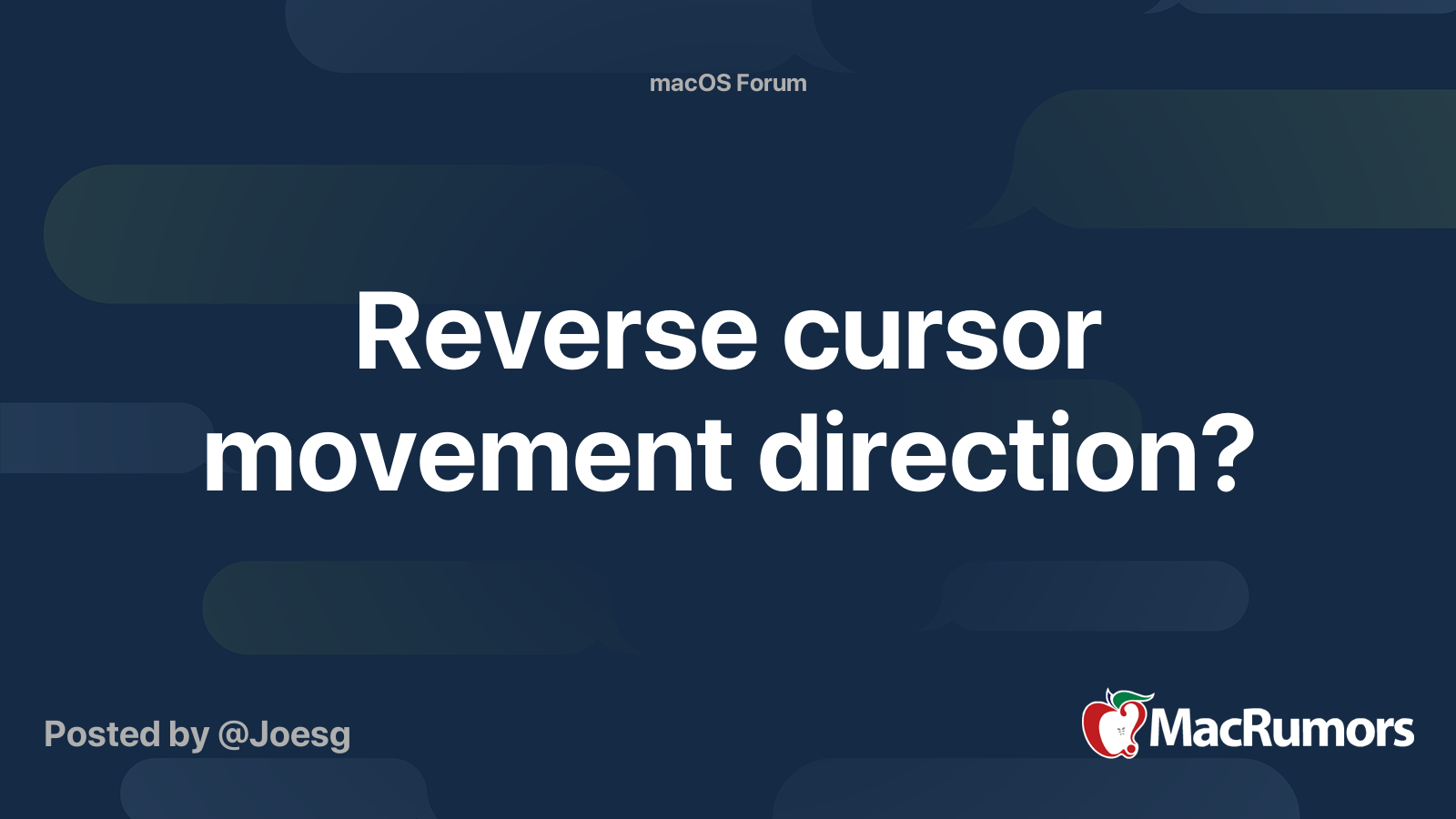 macOS Forum

Reverse cursor movement direction?

Posted by @Joesg

MacRumors